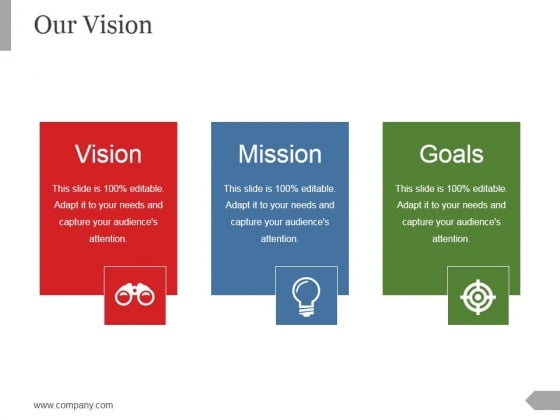 Our Vision

Vision

This slide is 100% editable. Adapt it to your needs and capture your audience's attention.

Mission

This slide is 100% editable. Adapt it to your needs and capture your audience's attention.

Goals

This slide is 100% editable. Adapt it to your needs and capture your audience's attention.

www.company.com